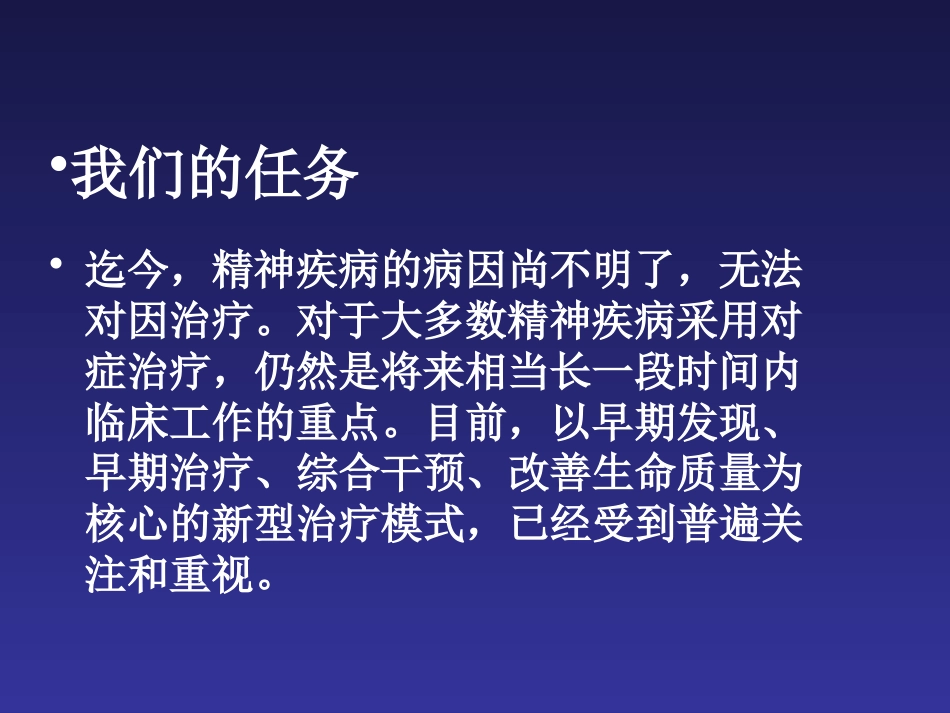 •我们的任务

• 迄今，精神疾病的病因尚不明了，无法对因治疗。对于大多数精神疾病采用对症治疗，仍然是将来相当长一段时间内临床工作的重点。目前，以早期发现、早期治疗、综合干预、改善生命质量为核心的新型治疗模式，已经受到普遍关注和重视。